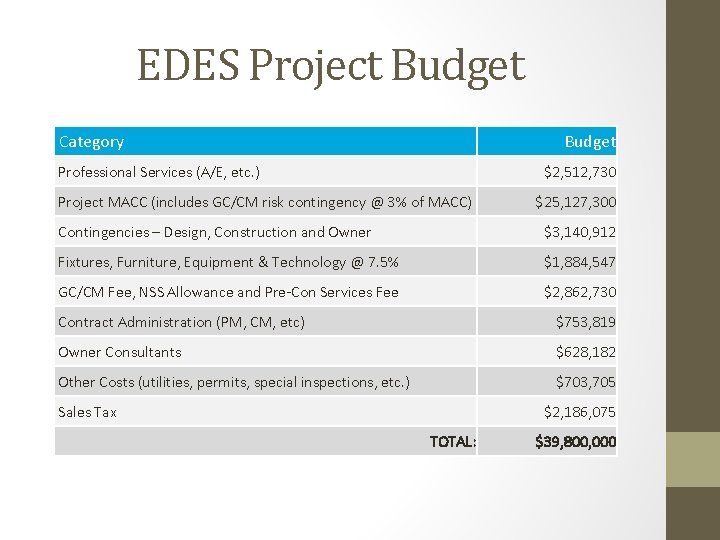 EDES Project Budget

| Category | Budget |
|---|---|
| Professional Services (A/E, etc.) | \$2,512,730 |
| Project MACC (includes GC/CM risk contingency @ 3% of MACC) | \$25,127,300 |
| Contingencies – Design, Construction and Owner | \$3,140,912 |
| Fixtures, Furniture, Equipment & Technology @ 7.5% | \$1,884,547 |
| GC/CM Fee, NSS Allowance and Pre-Con Services Fee | \$2,862,730 |
| Contract Administration (PM, CM, etc) | \$753,819 |
| Owner Consultants | \$628,182 |
| Other Costs (utilities, permits, special inspections, etc.) | \$703,705 |
| Sales Tax | \$2,186,075 |
| TOTAL: | \$39,800,000 |